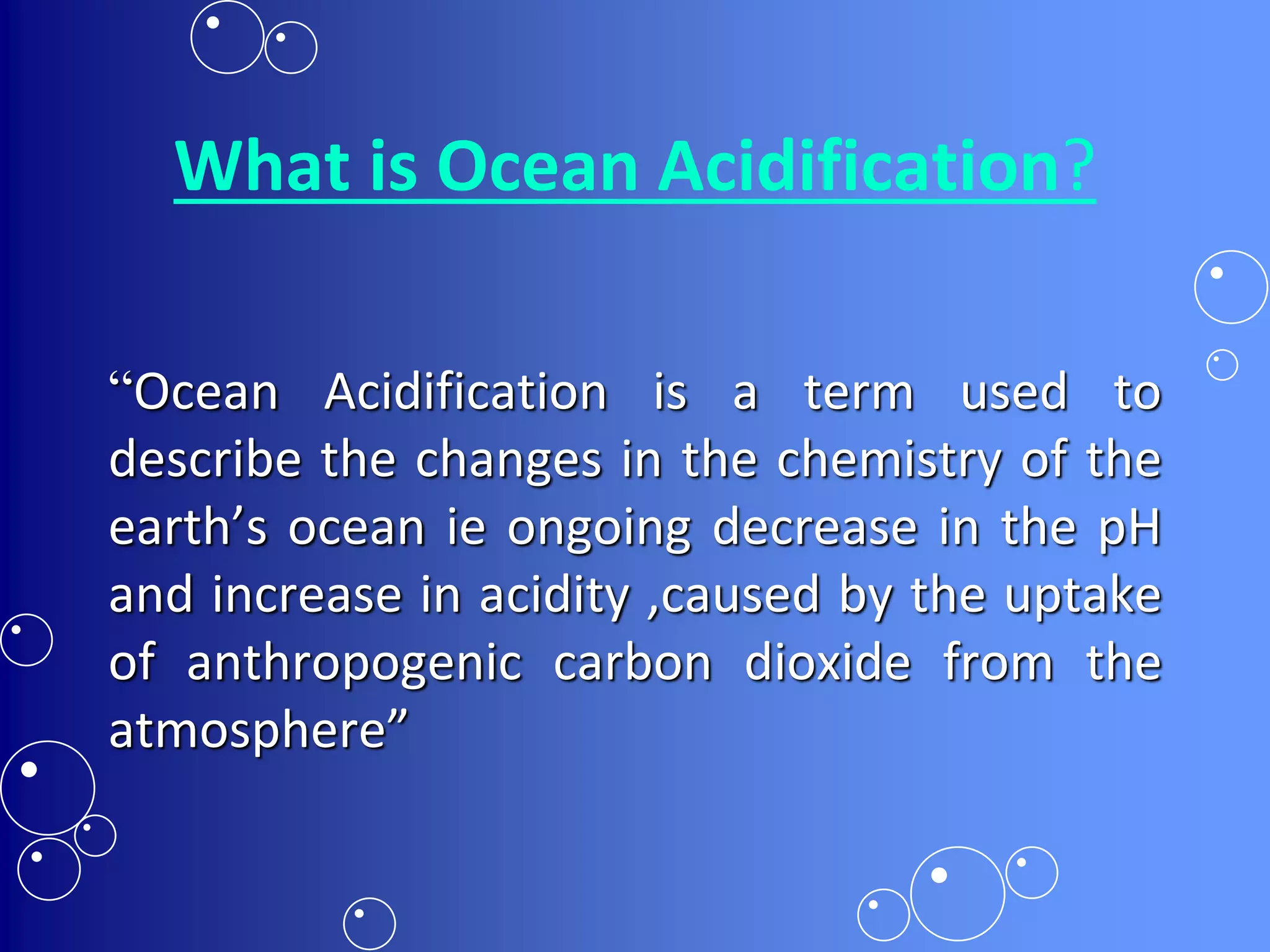 What is Ocean Acidification?

“Ocean Acidification is a term used to describe the changes in the chemistry of the earth’s ocean ie ongoing decrease in the pH and increase in acidity ,caused by the uptake of anthropogenic carbon dioxide from the atmosphere”